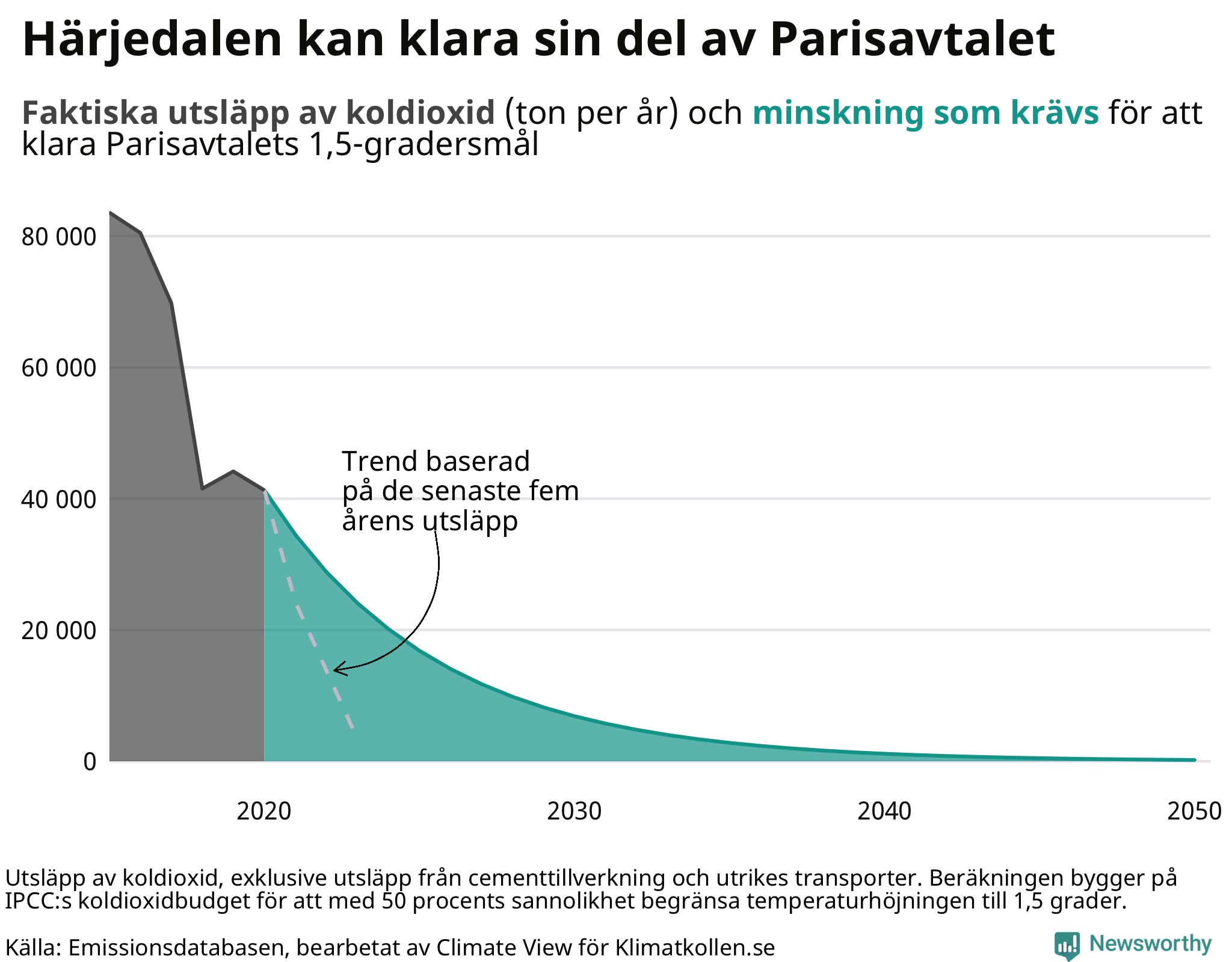 Härjedalen kan klara sin del av Parisavtalet

Faktiska utsläpp av koldioxid (ton per år) och minskning som krävs för att klara Parisavtalets 1,5-gradersmål

80 000
60 000
40 000
20 000
0

Trend baserad på de senaste fem årens utsläpp

2020
2030
2040
2050

Utsläpp av koldioxid, exklusive utsläpp från cementtillverkning och utrikes transporter. Beräkningen bygger på IPCC:s koldioxidbudget för att med 50 procents sannolikhet begränsa temperaturhöjningen till 1,5 grader.

Källa: Emissionsdatabasen, bearbetat av Climate View för Klimatkollen.se

Newsworthy